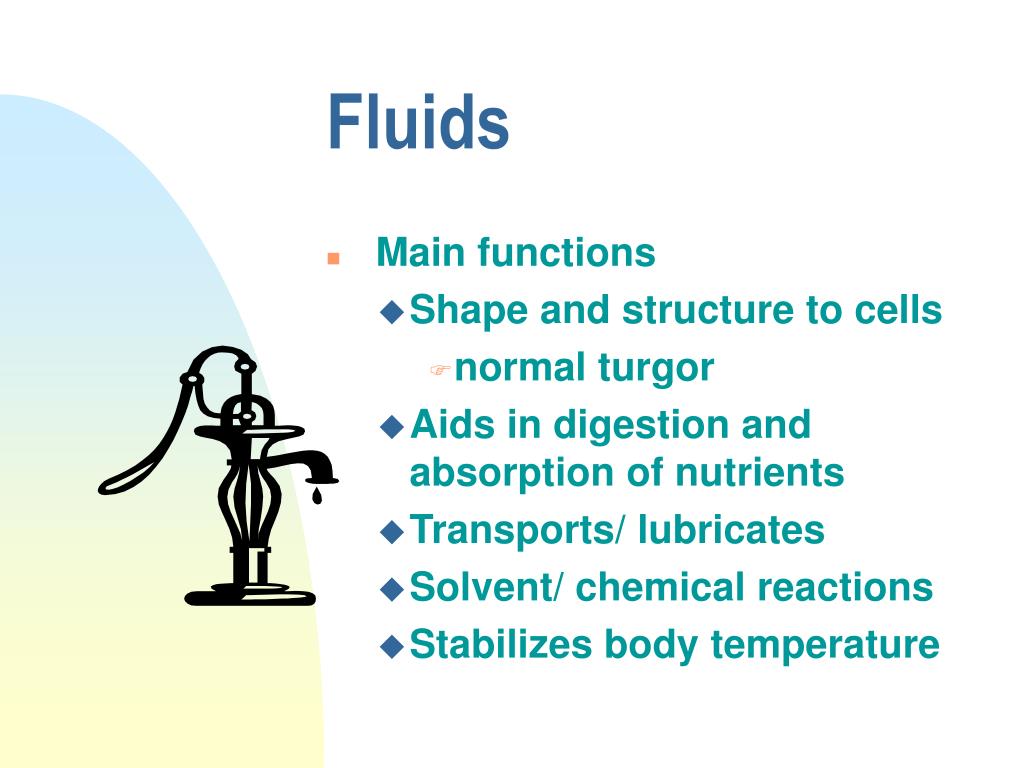 Fluids

Main functions

Shape and structure to cells

normal turgor

Aids in digestion and absorption of nutrients

Transports/ lubricates

Solvent/ chemical reactions

Stabilizes body temperature